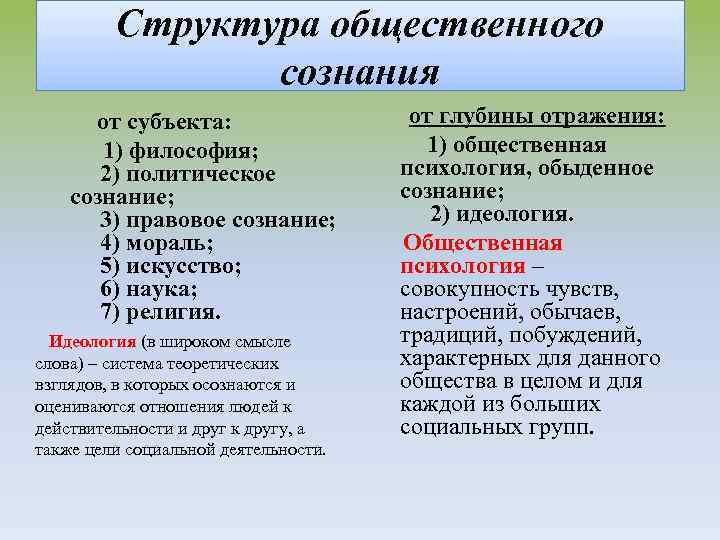 Структура общественного сознания

от субъекта:
1) философия;
2) политическое сознание;
3) правовое сознание;
4) мораль;
5) искусство;
6) наука;
7) религия.

Идеология (в широком смысле слова) – система теоретических взглядов, в которых осознаются и оцениваются отношения людей к действительности и друг к другу, а также цели социальной деятельности.

от глубины отражения:
1) общественная психология, обыденное сознание;
2) идеология.

Общественная психология – совокупность чувств, настроений, обычаев, традиций, побуждений, характерных для данного общества в целом и для каждой из больших социальных групп.